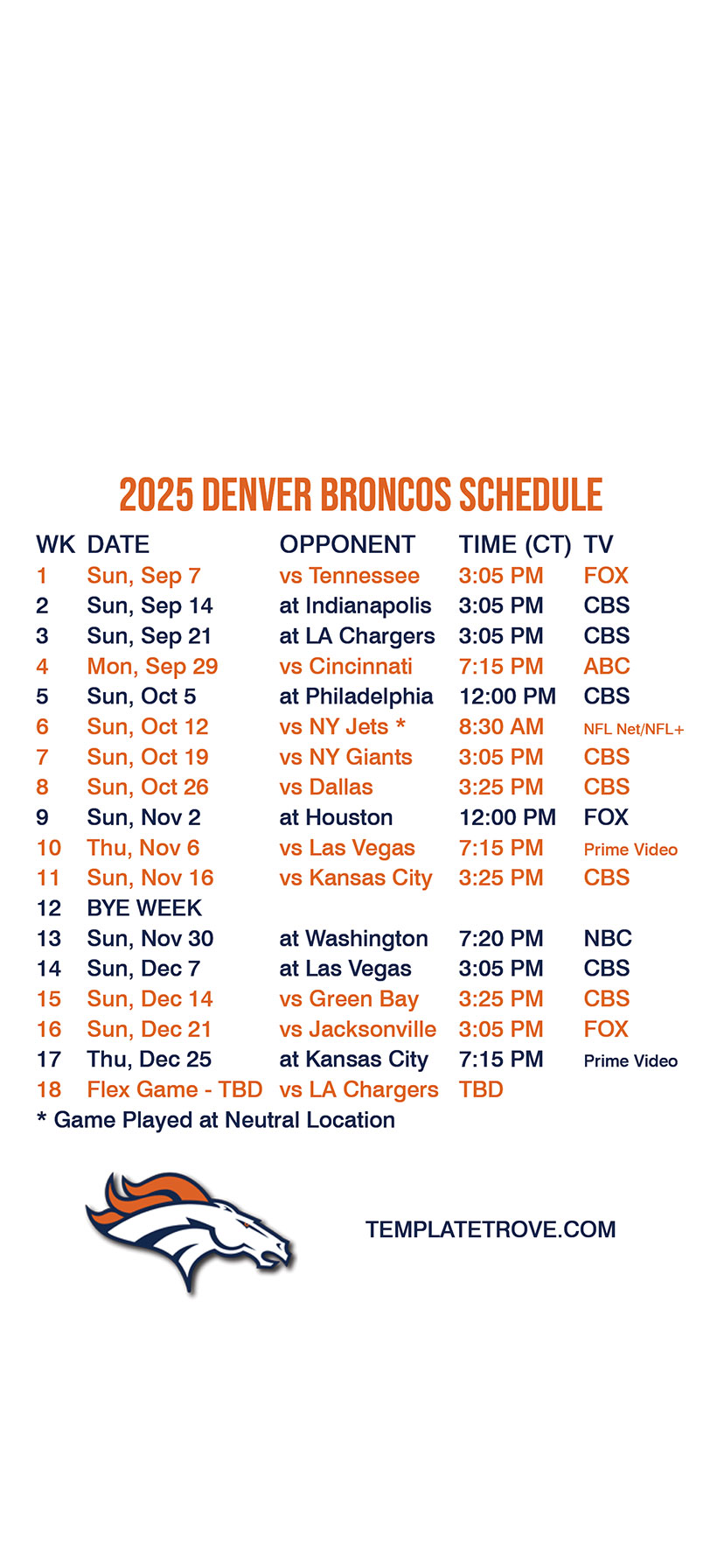 2025 DENVER BRONCOS SCHEDULE

| WK | DATE | OPPONENT | TIME (CT) | TV |
|---|---|---|---|---|
| 1 | Sun, Sep 7 | vs Tennessee | 3:05 PM | FOX |
| 2 | Sun, Sep 14 | at Indianapolis | 3:05 PM | CBS |
| 3 | Sun, Sep 21 | at LA Chargers | 3:05 PM | CBS |
| 4 | Mon, Sep 29 | vs Cincinnati | 7:15 PM | ABC |
| 5 | Sun, Oct 5 | at Philadelphia | 12:00 PM | CBS |
| 6 | Sun, Oct 12 | vs NY Jets * | 8:30 AM | NFL Net/NFL+ |
| 7 | Sun, Oct 19 | vs NY Giants | 3:05 PM | CBS |
| 8 | Sun, Oct 26 | vs Dallas | 3:25 PM | CBS |
| 9 | Sun, Nov 2 | at Houston | 12:00 PM | FOX |
| 10 | Thu, Nov 6 | vs Las Vegas | 7:15 PM | Prime Video |
| 11 | Sun, Nov 16 | vs Kansas City | 3:25 PM | CBS |
| 12 | BYE WEEK | | | |
| 13 | Sun, Nov 30 | at Washington | 7:20 PM | NBC |
| 14 | Sun, Dec 7 | at Las Vegas | 3:05 PM | CBS |
| 15 | Sun, Dec 14 | vs Green Bay | 3:25 PM | CBS |
| 16 | Sun, Dec 21 | vs Jacksonville | 3:05 PM | FOX |
| 17 | Thu, Dec 25 | at Kansas City | 7:15 PM | Prime Video |
| 18 | Flex Game - TBD | vs LA Chargers | TBD | |

* Game Played at Neutral Location

TEMPLATETROVE.COM